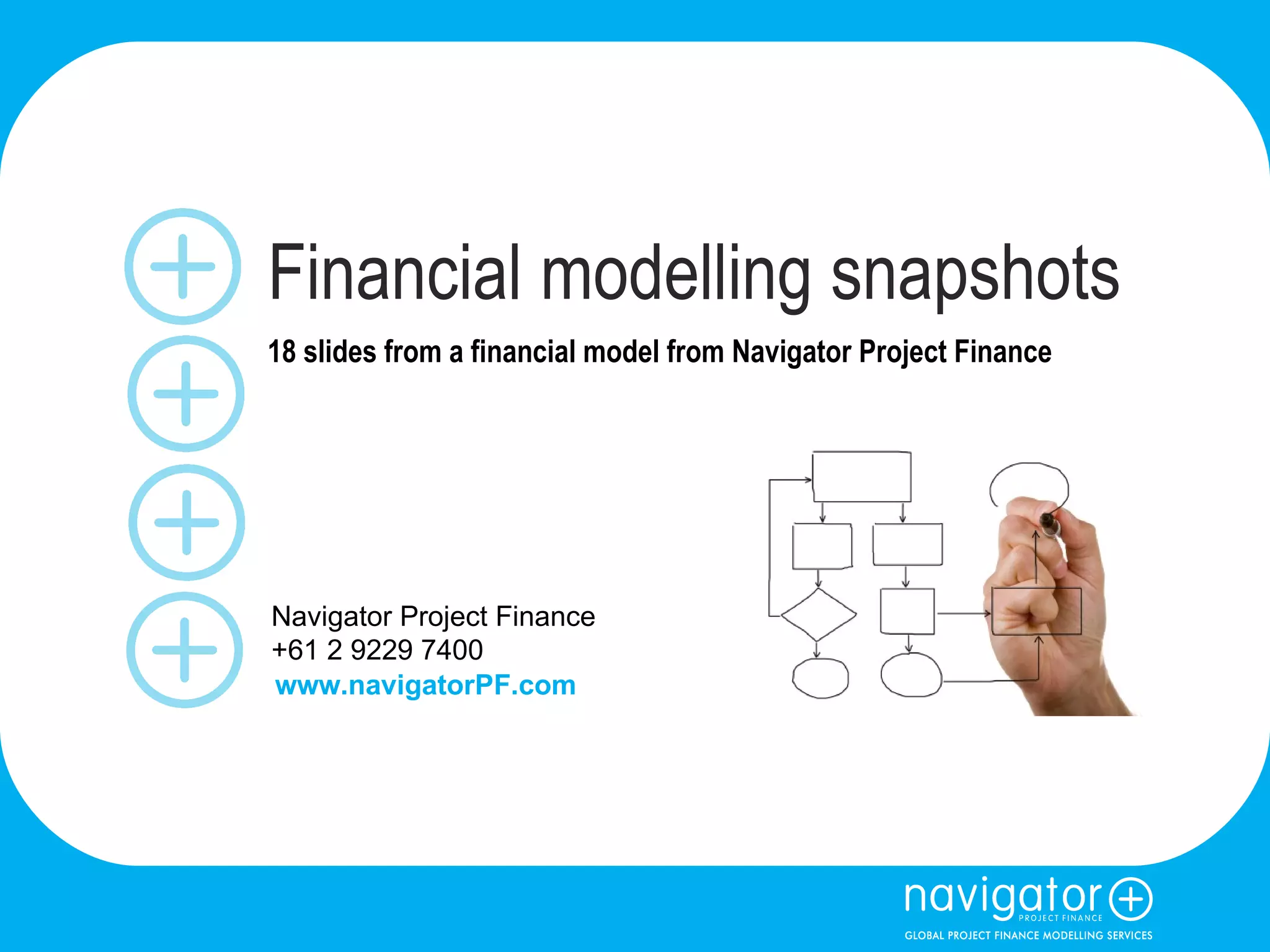 Financial modelling snapshots

18 slides from a financial model from Navigator Project Finance

Navigator Project Finance
+61 2 9229 7400
www.navigatorPF.com

navigator
PROJECT FINANCE
GLOBAL PROJECT FINANCE MODELLING SERVICES